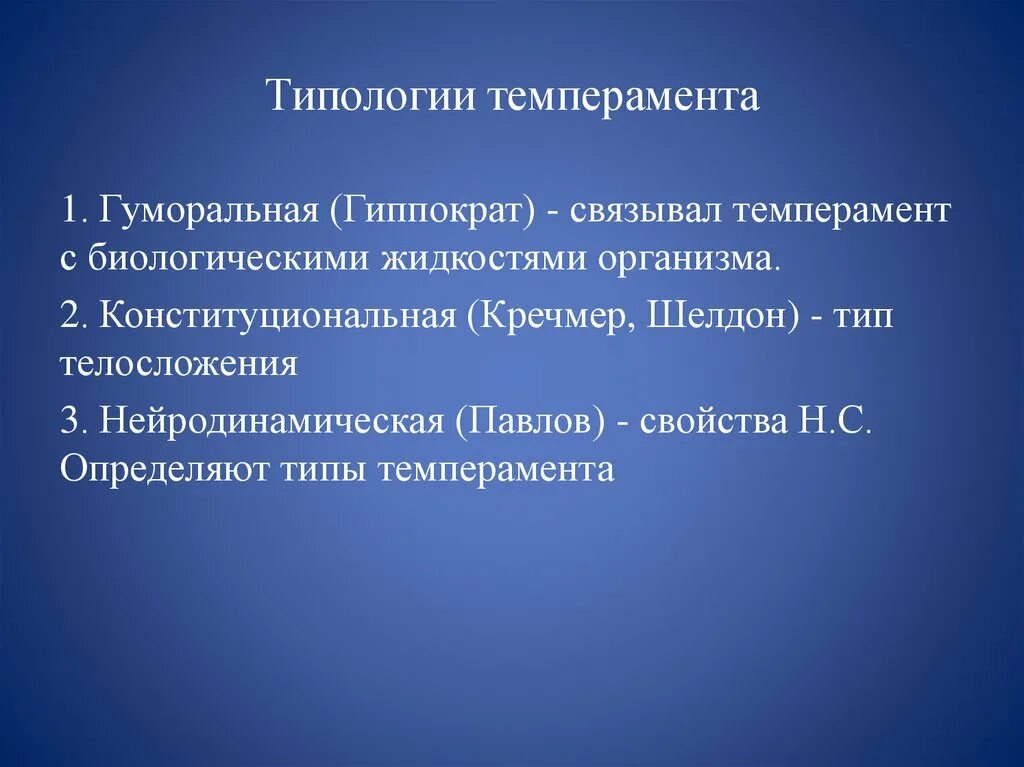 Типологии темперамента

1. Гуморальная (Гиппократ) - связывал темперамент с биологическими жидкостями организма.

2. Конституциональная (Кречмер, Шелдон) - тип телосложения

3. Нейродинамическая (Павлов) - свойства Н.С. Определяют типы темперамента